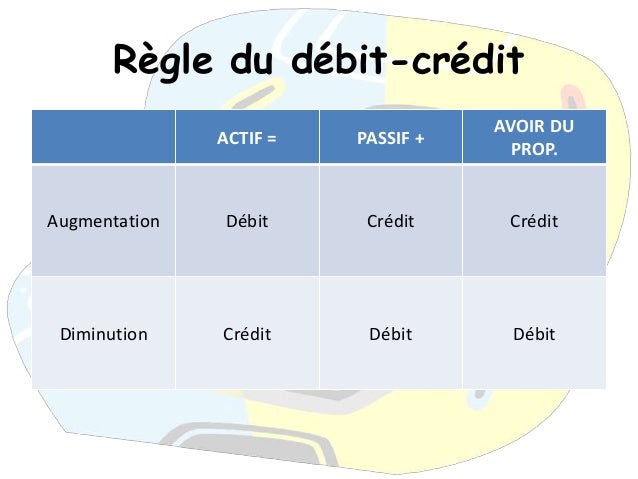 Règle du débit-crédit

| | ACTIF = | PASSIF + | AVOIR DU PROP. |
|---|---|---|---|
| Augmentation | Débit | Crédit | Crédit |
| Diminution | Crédit | Débit | Débit |